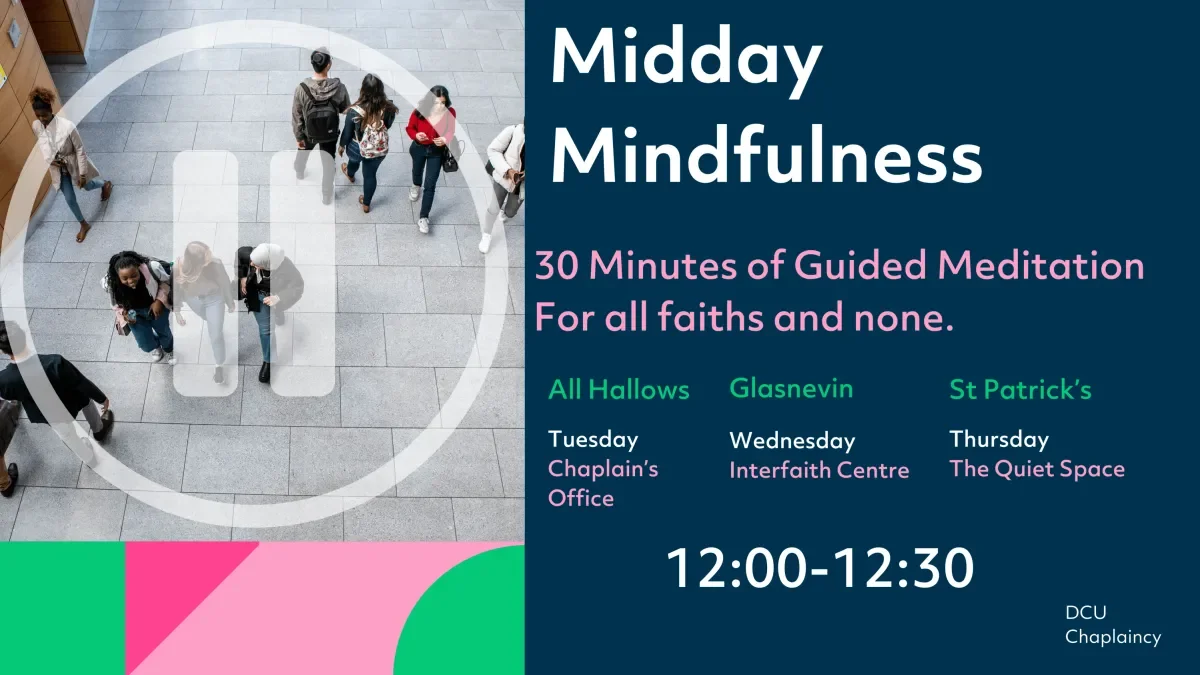 Midday Mindfulness

30 Minutes of Guided Meditation For all faiths and none.

All Hallows
Tuesday
Chaplain's Office

Glasnevin
Wednesday
Interfaith Centre

St Patrick's
Thursday
The Quiet Space

12:00-12:30

DCU Chaplaincy